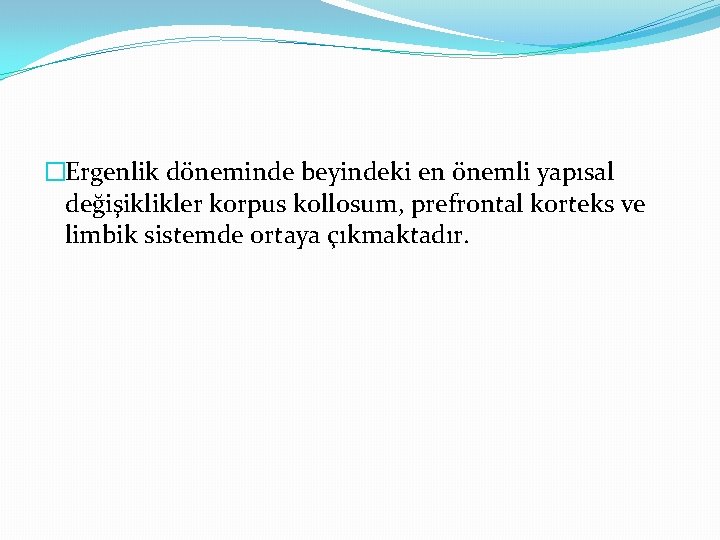 Ergenlik döneminde beyindeki en önemli yapısal değişiklikler korpus kollosum, prefrontal korteks ve limbik sistemde ortaya çıkmaktadır.